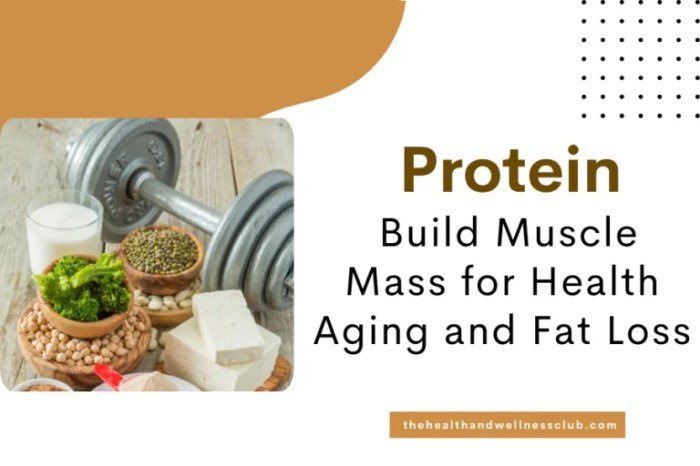 Protein

Build Muscle Mass for Health Aging and Fat Loss

thehealthandwellnessclub.com